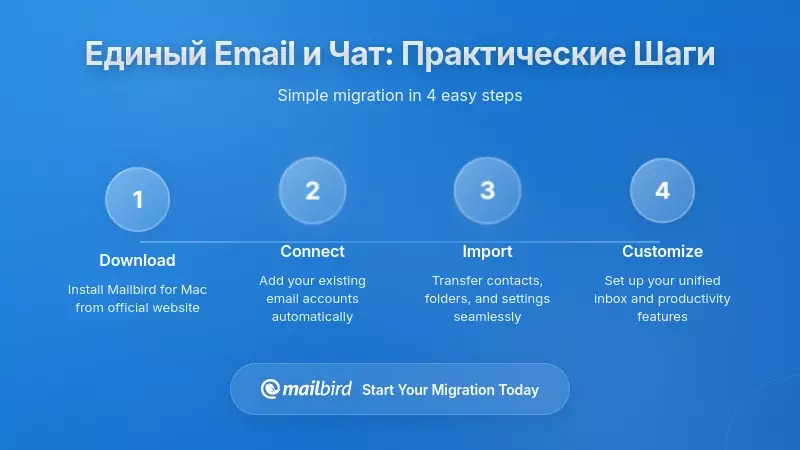 Единый Email и Чат: Практические Шаги

Simple migration in 4 easy steps

1
Download
Install Mailbird for Mac from official website

2
Connect
Add your existing email accounts automatically

3
Import
Transfer contacts, folders, and settings seamlessly

4
Customize
Set up your unified inbox and productivity features

mailbird Start Your Migration Today